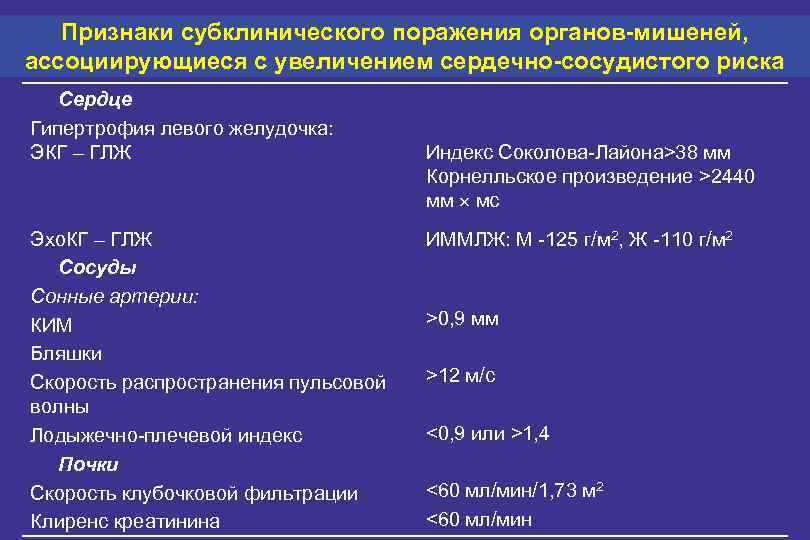 Признаки субклинического поражения органов-мишеней, ассоциирующиеся с увеличением сердечно-сосудистого риска

| | |
|---|---|
| Сердце | |
| Гипертрофия левого желудочка: | |
| ЭКГ – ГЛЖ | Индекс Соколова-Лайона>38 мм Корнелльское произведение >2440 мм × мс |
| ЭхоКГ – ГЛЖ | ИММЛЖ: М -125 г/м$^2$, Ж -110 г/м$^2$ |
| Сосуды | |
| Сонные артерии: | |
| КИМ | >0,9 мм |
| Бляшки | |
| Скорость распространения пульсовой волны | >12 м/с |
| Лодыжечно-плечевой индекс | <0,9 или >1,4 |
| Почки | |
| Скорость клубочковой фильтрации | <60 мл/мин/1,73 м$^2$ |
| Клиренс креатинина | <60 мл/мин |